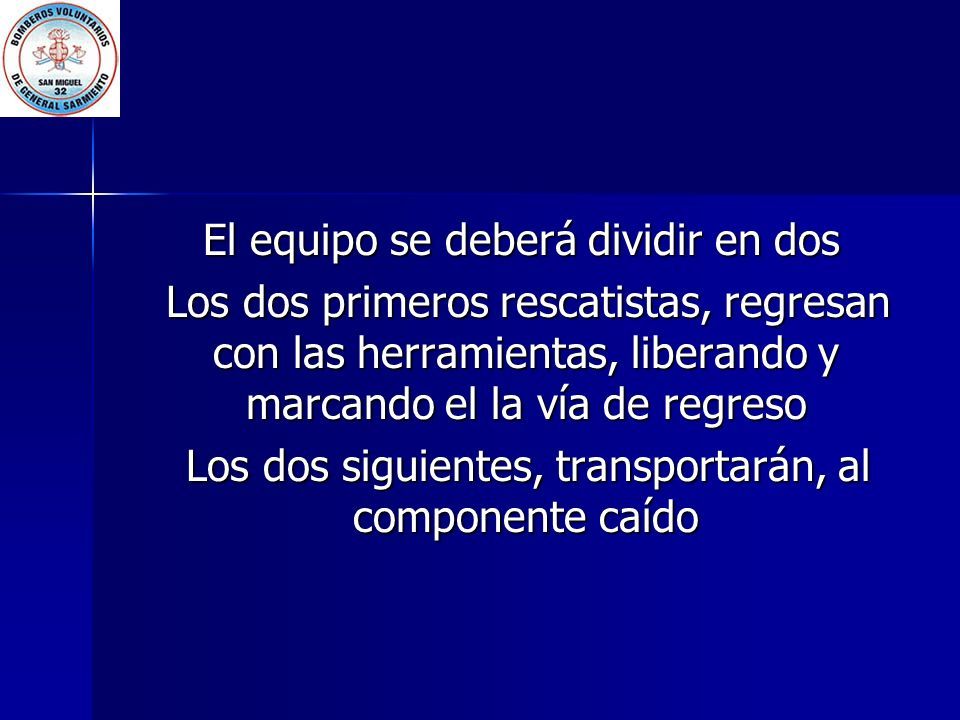 BOMBEROS VOLUNTARIOS
DE GENERAL SARMIENTO
SAN MIGUEL
32

El equipo se deberá dividir en dos

Los dos primeros rescatistas, regresan con las herramientas, liberando y marcando el la vía de regreso

Los dos siguientes, transportarán, al componente caído